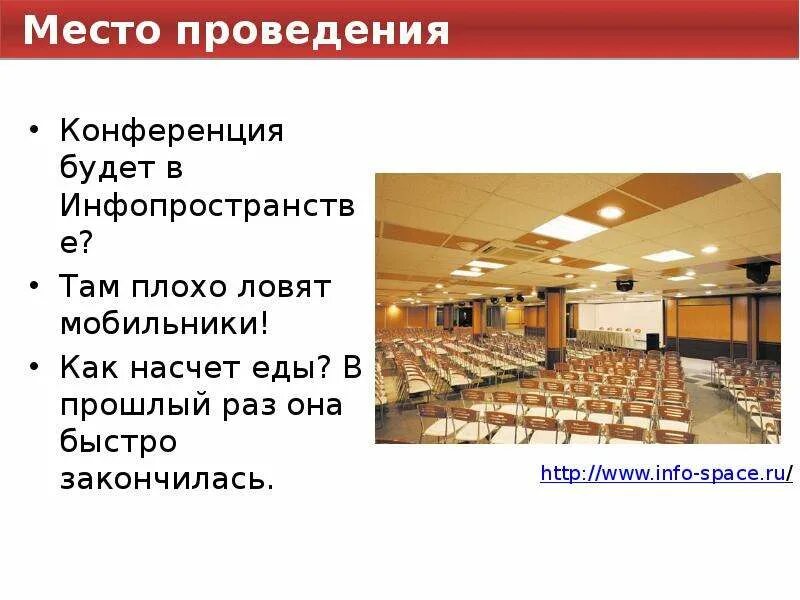 Место проведения

• Конференция будет в Инфопространстве?
• Там плохо ловят мобильники!
• Как насчет еды? В прошлый раз она быстро закончилась.

http://www.info-space.ru/